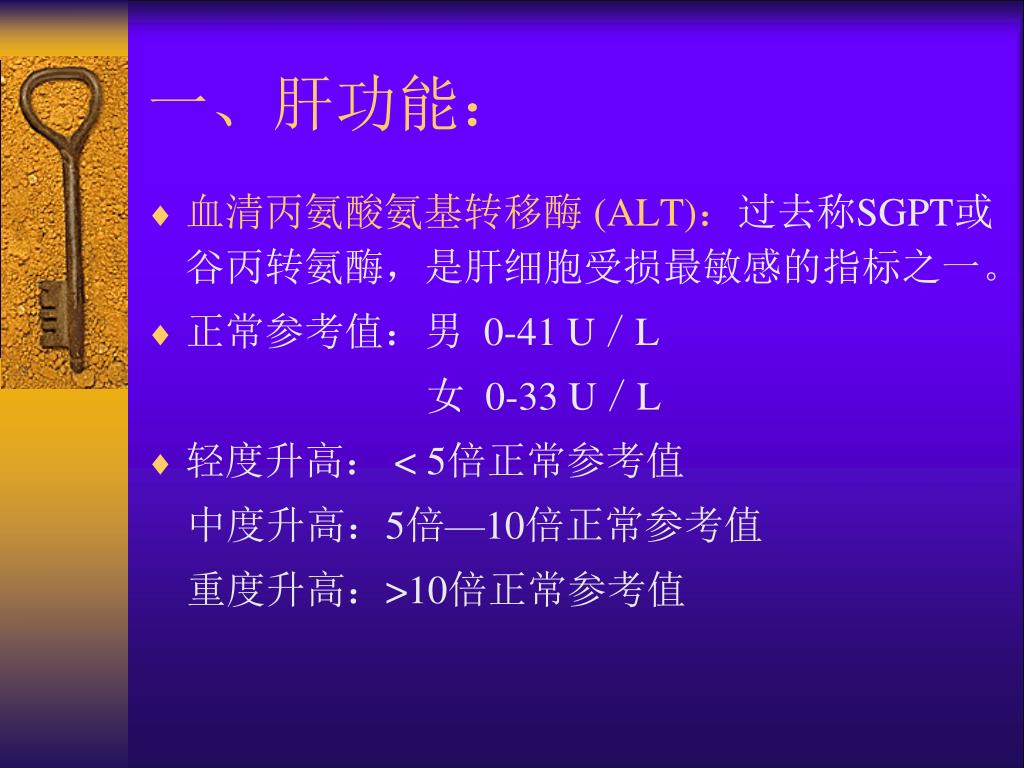 一、肝功能：

♦ 血清丙氨酸氨基转移酶 (ALT)：过去称SGPT或谷丙转氨酶，是肝细胞受损最敏感的指标之一。

♦ 正常参考值：男 0-41 U / L

女 0-33 U / L

♦ 轻度升高：＜5倍正常参考值

中度升高：5倍—10倍正常参考值

重度升高：>10倍正常参考值